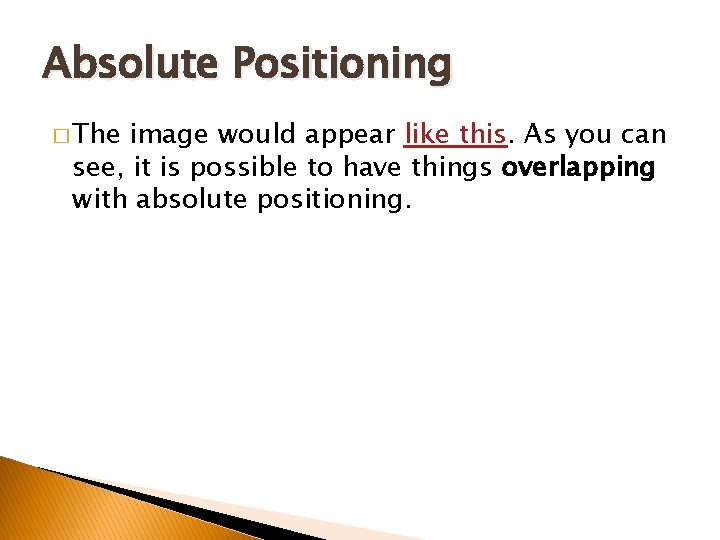 Absolute Positioning

□ The image would appear like this. As you can see, it is possible to have things overlapping with absolute positioning.